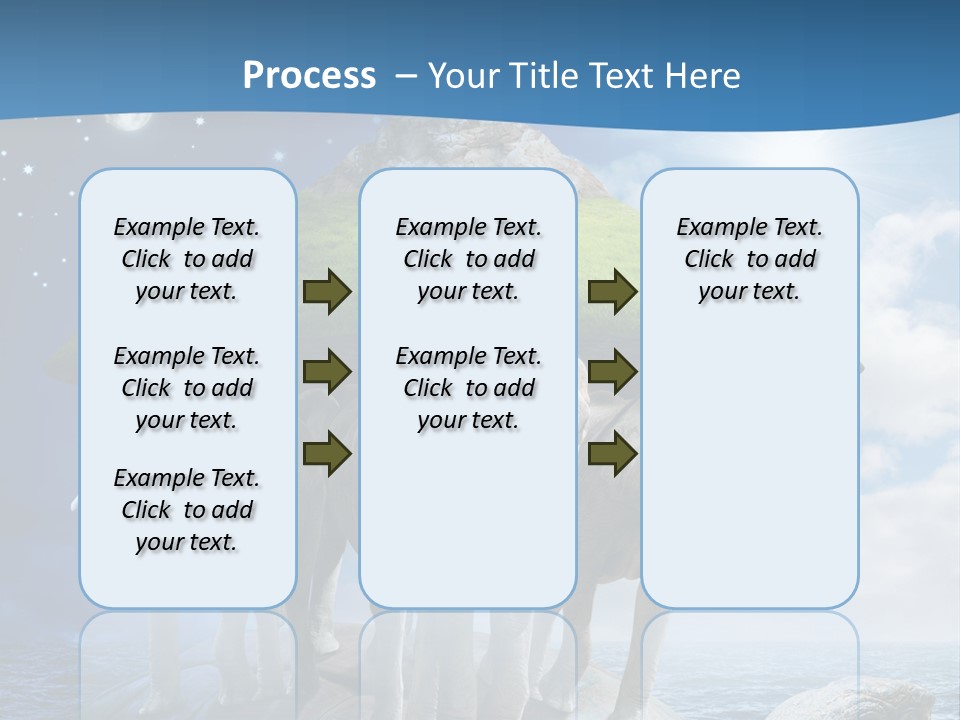 Process – Your Title Text Here

Example Text. Click to add your text.

Example Text. Click to add your text.

Example Text. Click to add your text.

Example Text. Click to add your text.

Example Text. Click to add your text.

Example Text. Click to add your text.